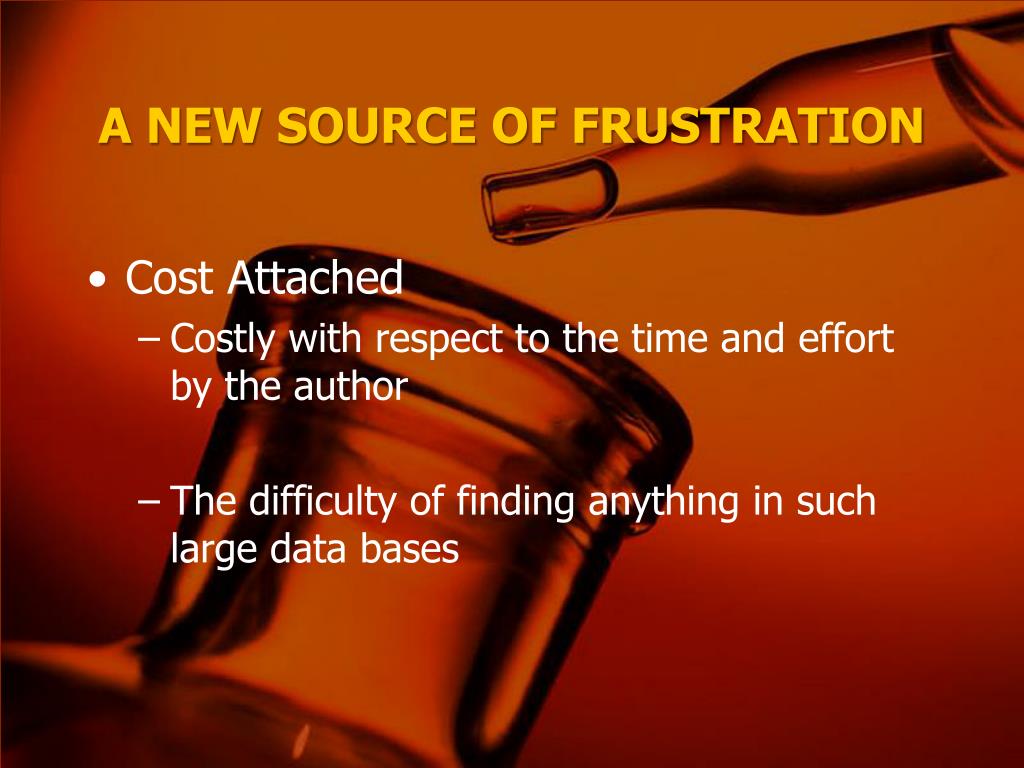 A NEW SOURCE OF FRUSTRATION

• Cost Attached
– Costly with respect to the time and effort by the author

– The difficulty of finding anything in such large data bases